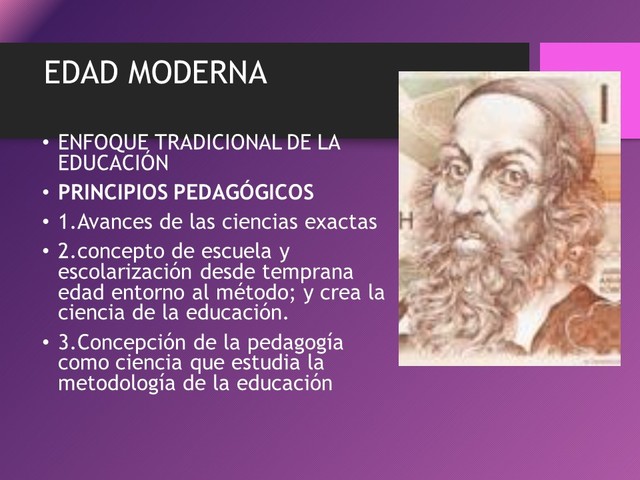 EDAD MODERNA

• ENFOQUE TRADICIONAL DE LA EDUCACIÓN
• PRINCIPIOS PEDAGÓGICOS
• 1.Avances de las ciencias exactas
• 2.concepto de escuela y escolarización desde temprana edad entorno al método; y crea la ciencia de la educación.
• 3.Concepción de la pedagogía como ciencia que estudia la metodología de la educación